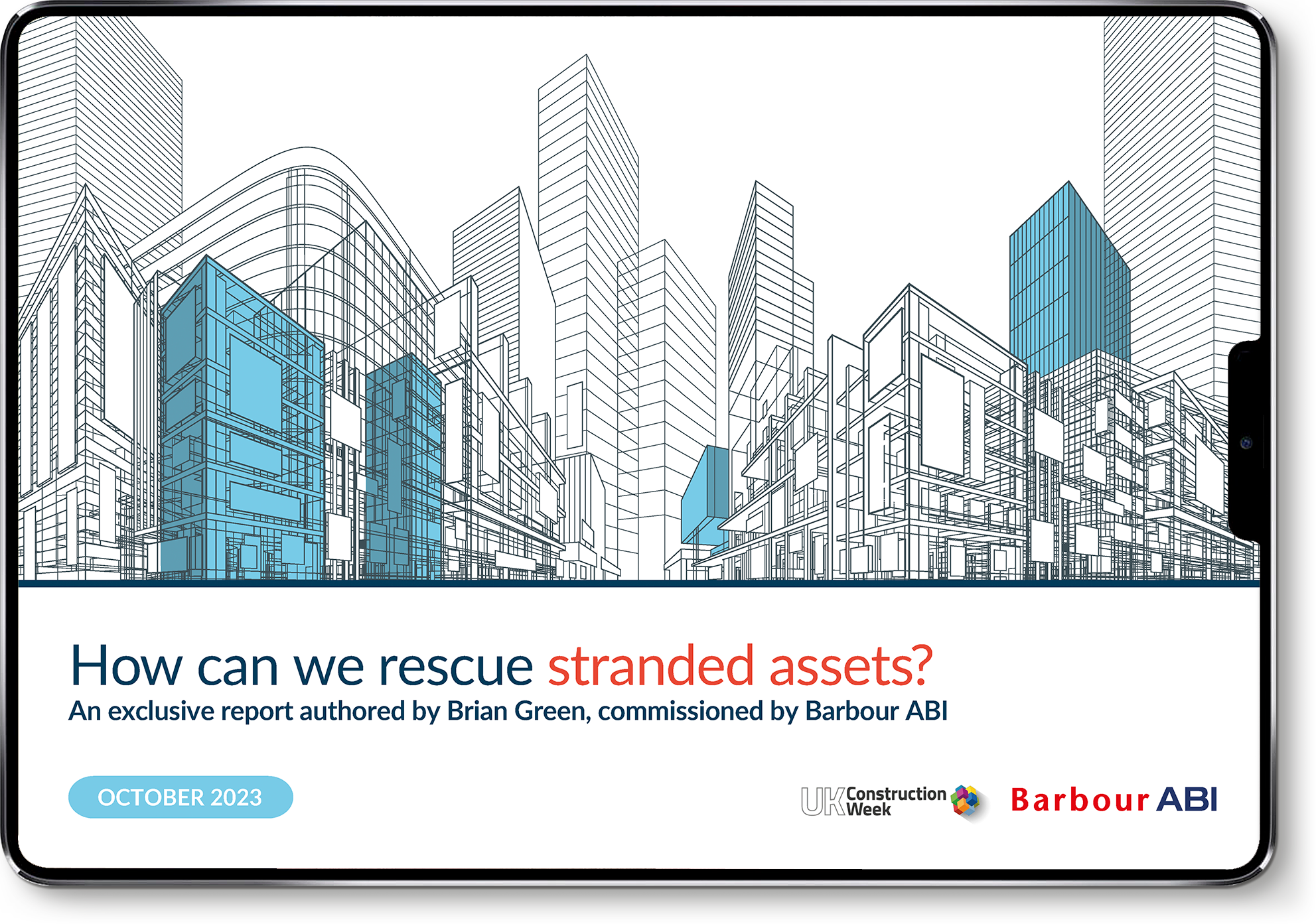 How can we rescue stranded assets?
An exclusive report authored by Brian Green, commissioned by Barbour ABI

OCTOBER 2023

UK Construction Week

Barbour ABI